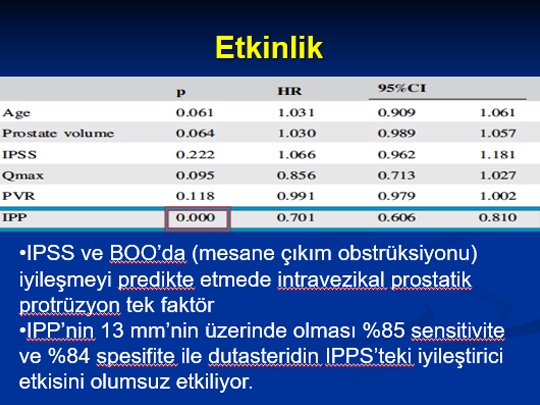 Etkinlik

| | p | HR | 95%CI | |
|---|---|---|---|---|
| Age | 0.061 | 1.031 | 0.909 | 1.061 |
| Prostate volume | 0.064 | 1.030 | 0.989 | 1.057 |
| IPSS | 0.222 | 1.066 | 0.962 | 1.181 |
| Qmax | 0.095 | 0.856 | 0.713 | 1.027 |
| PVR | 0.118 | 0.991 | 0.979 | 1.002 |
| IPP | 0.000 | 0.701 | 0.606 | 0.810 |

•IPSS ve BOO'da (mesane çıkım obstrüksiyonu) iyileşmeyi predikte etmede intravezikal prostatik protrüzyon tek faktör

•IPP'nin 13 mm'nin üzerinde olması %85 sensitivite ve %84 spesifite ile dutasteridin IPPS'teki iyileştirici etkisini olumsuz etkiliyor.